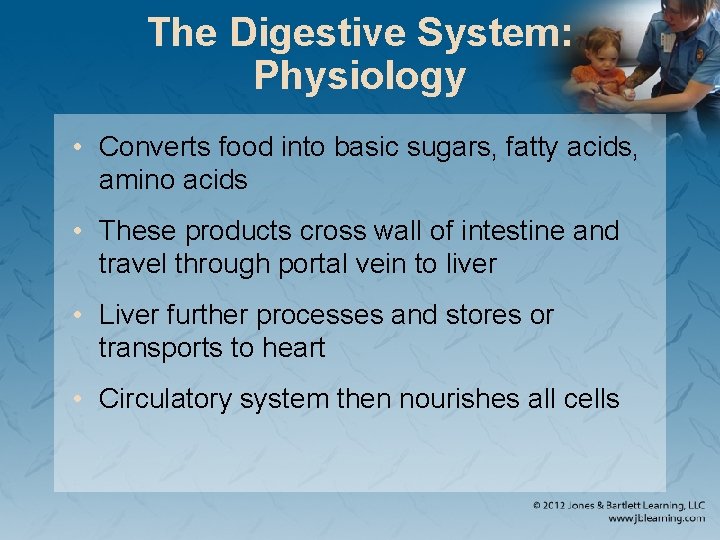 The Digestive System: Physiology

• Converts food into basic sugars, fatty acids, amino acids

• These products cross wall of intestine and travel through portal vein to liver

• Liver further processes and stores or transports to heart

• Circulatory system then nourishes all cells

© 2012 Jones & Bartlett Learning, LLC
www.jblearning.com